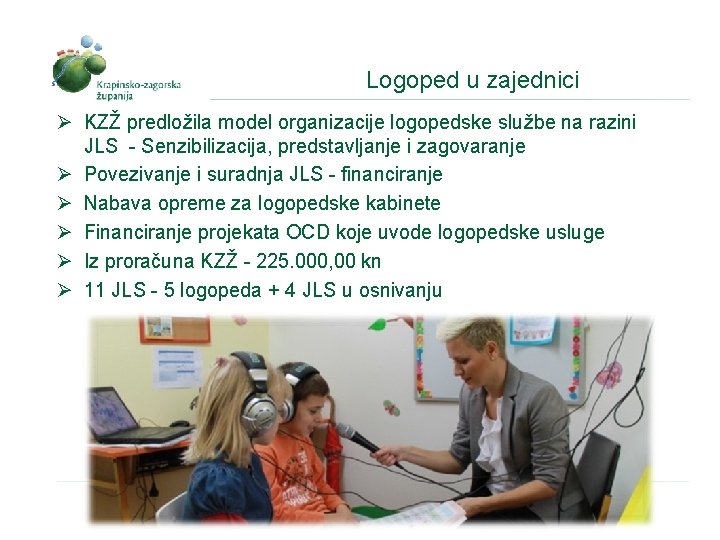 Krapinsko-zagorska županija

Logoped u zajednici

➢ KZŽ predložila model organizacije logopedske službe na razini JLS - Senzibilizacija, predstavljanje i zagovaranje
➢ Povezivanje i suradnja JLS - financiranje
➢ Nabava opreme za logopedske kabinete
➢ Financiranje projekata OCD koje uvode logopedske usluge
➢ Iz proračuna KZŽ - 225.000,00 kn
➢ 11 JLS - 5 logopeda + 4 JLS u osnivanju